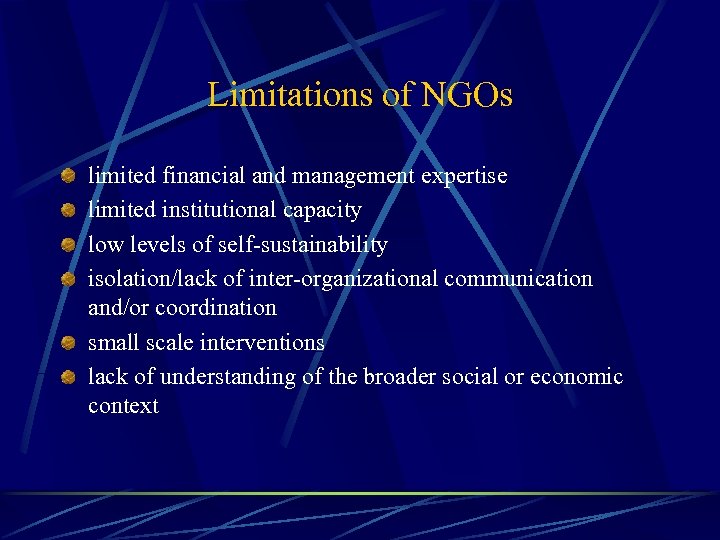 Limitations of NGOs

- limited financial and management expertise
- limited institutional capacity
- low levels of self-sustainability
- isolation/lack of inter-organizational communication and/or coordination
- small scale interventions
- lack of understanding of the broader social or economic context